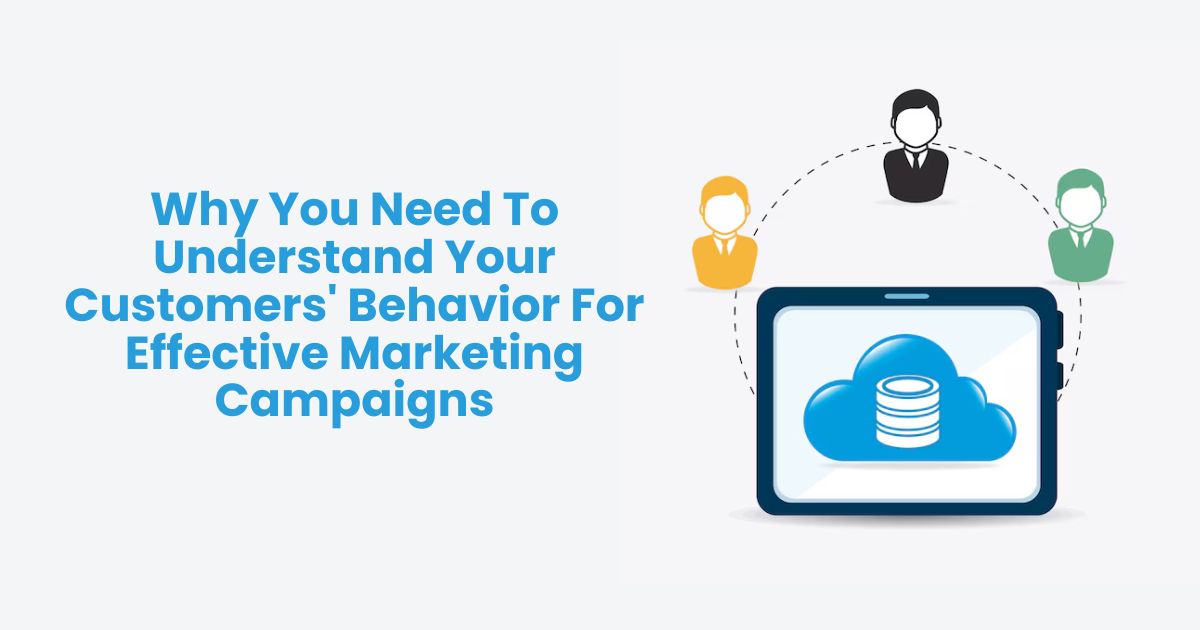 Why You Need To Understand Your Customers' Behavior For Effective Marketing Campaigns